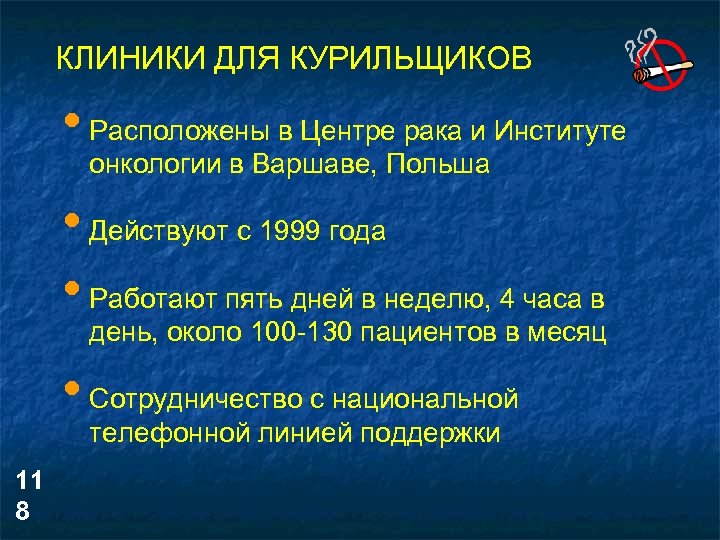 КЛИНИКИ ДЛЯ КУРИЛЬЩИКОВ

• Расположены в Центре рака и Институте онкологии в Варшаве, Польша

• Действуют с 1999 года

• Работают пять дней в неделю, 4 часа в день, около 100-130 пациентов в месяц

• Сотрудничество с национальной телефонной линией поддержки

11
8